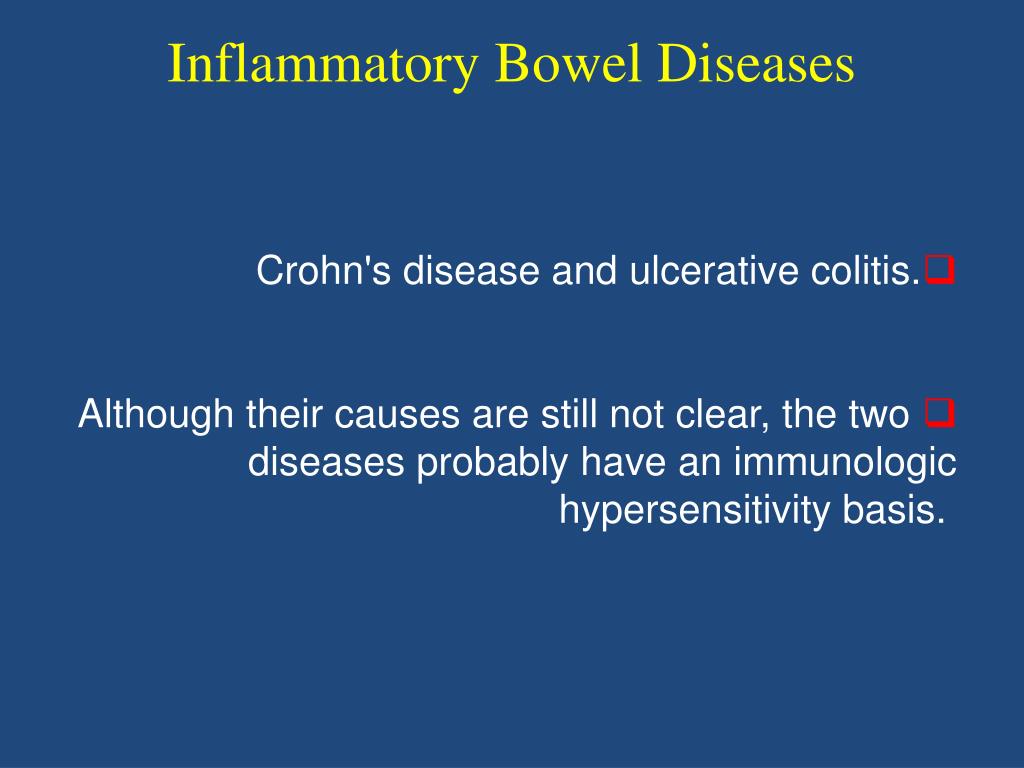 Inflammatory Bowel Diseases

Crohn's disease and ulcerative colitis.

Although their causes are still not clear, the two diseases probably have an immunologic hypersensitivity basis.